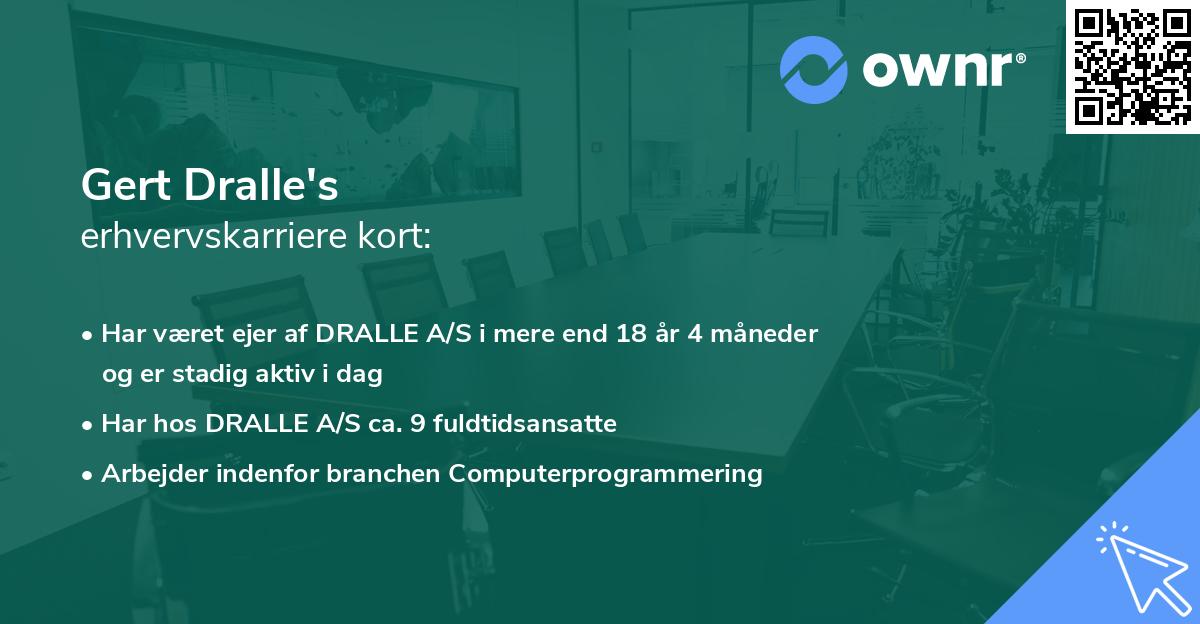 ownr®

Gert Dralle's
erhvervskarriere kort:

• Har været ejer af DRALLE A/S i mere end 18 år 4 måneder og er stadig aktiv i dag
• Har hos DRALLE A/S ca. 9 fuldtidsansatte
• Arbejder indenfor branchen Computerprogrammering